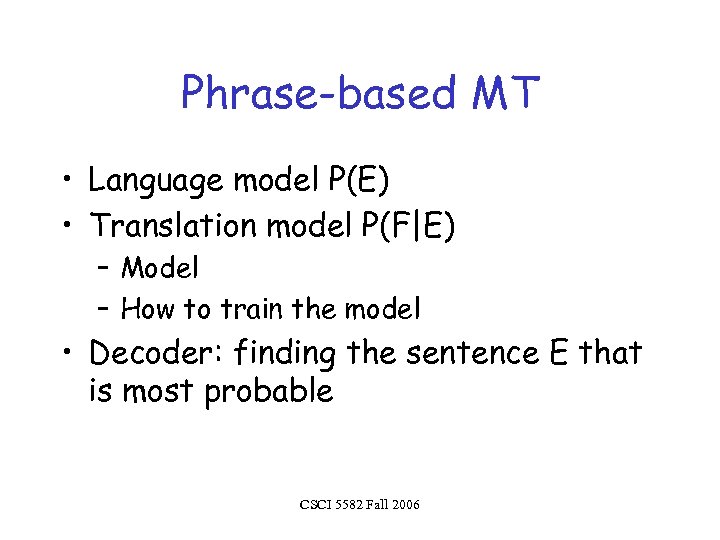 Phrase-based MT

• Language model P(E)
• Translation model P(F|E)
  – Model
  – How to train the model
• Decoder: finding the sentence E that is most probable

CSCI 5582 Fall 2006